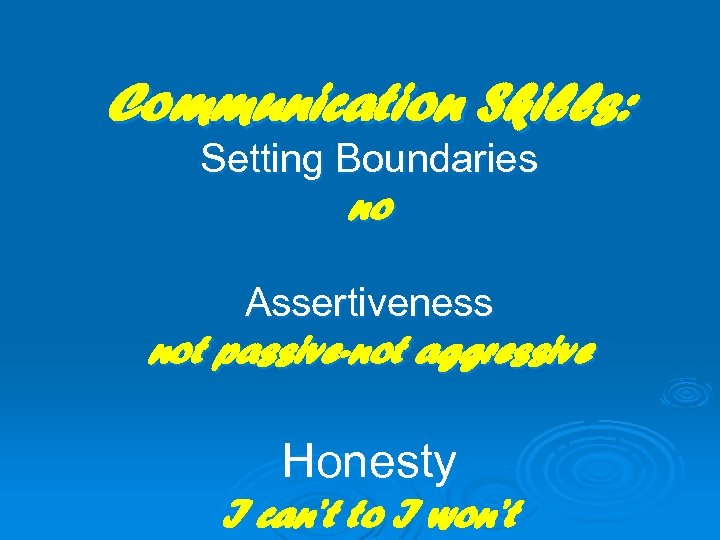 Communication Skills:
Setting Boundaries
no

Assertiveness
not passive-not aggressive

Honesty
I can't to I won't